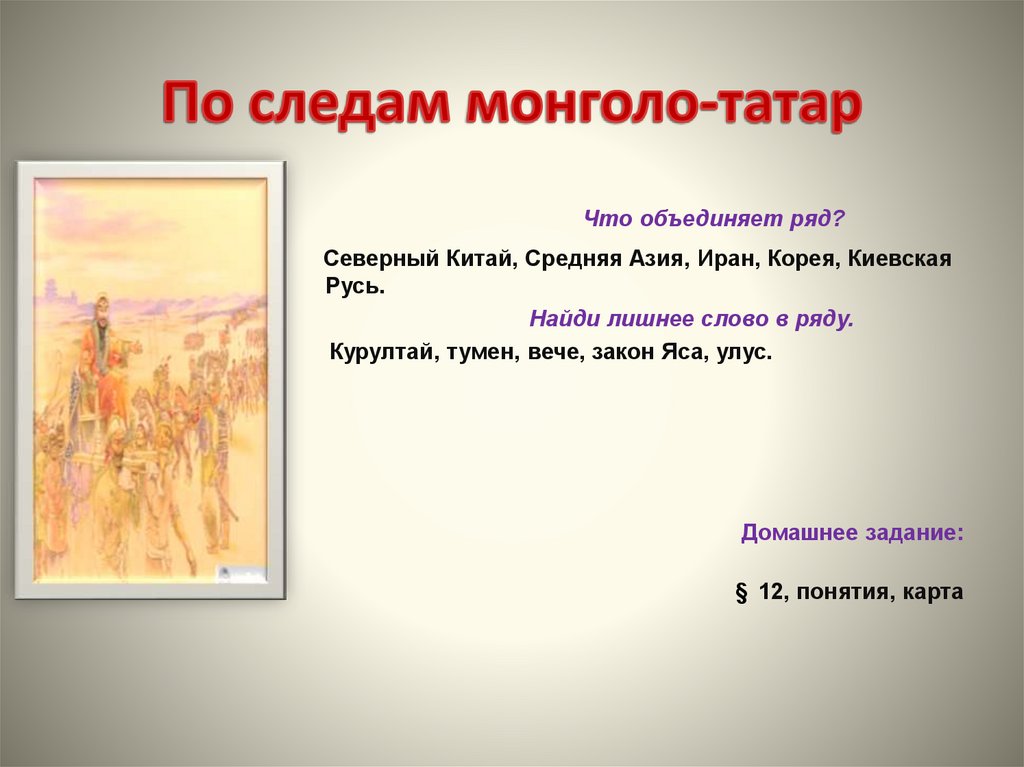 По следам монголо-татар

Что объединяет ряд?

Северный Китай, Средняя Азия, Иран, Корея, Киевская Русь.

Найди лишнее слово в ряду.

Курултай, тумен, вече, закон Яса, улус.

Домашнее задание:

§ 12, понятия, карта